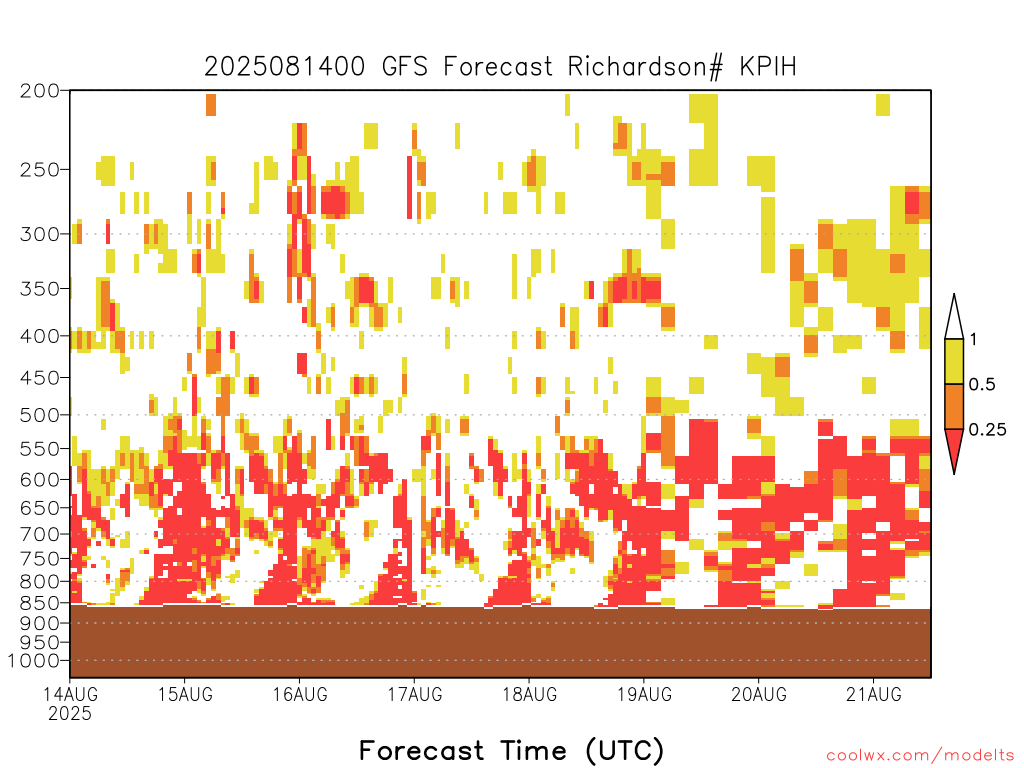 2025081400 GFS Forecast Richardson# KPIH

200
250
300
350
400
450
500
550
600
650
700
750
800
850
900
950
1000

1
0.5
0.25

14AUG 2025
15AUG
16AUG
17AUG
18AUG
19AUG
20AUG
21AUG

Forecast Time (UTC)

coolwx.com/modelts